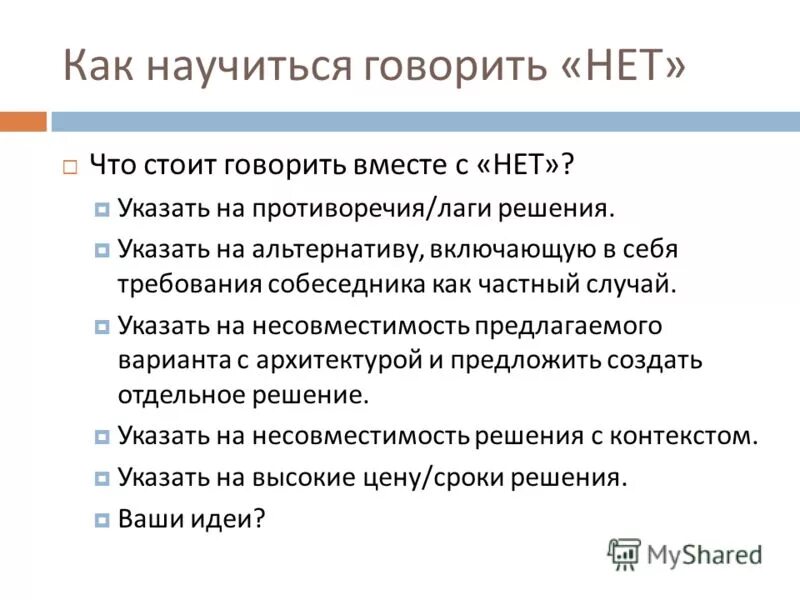 Как научиться говорить «НЕТ»

Что стоит говорить вместе с «НЕТ»?

Указать на противоречия/лаги решения.

Указать на альтернативу, включающую в себя требования собеседника как частный случай.

Указать на несовместимость предлагаемого варианта с архитектурой и предложить создать отдельное решение.

Указать на несовместимость решения с контекстом.

Указать на высокие цену/сроки решения.

Ваши идеи?

MyShared